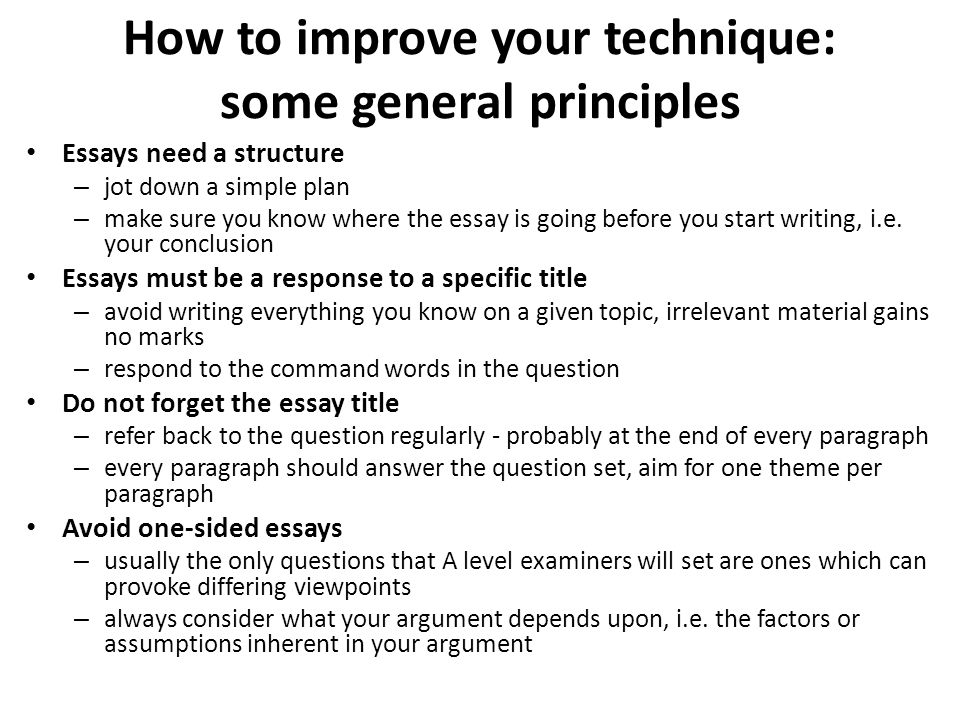 How to improve your technique: some general principles

• Essays need a structure
– jot down a simple plan
– make sure you know where the essay is going before you start writing, i.e. your conclusion

• Essays must be a response to a specific title
– avoid writing everything you know on a given topic, irrelevant material gains no marks
– respond to the command words in the question

• Do not forget the essay title
– refer back to the question regularly - probably at the end of every paragraph
– every paragraph should answer the question set, aim for one theme per paragraph

• Avoid one-sided essays
– usually the only questions that A level examiners will set are ones which can provoke differing viewpoints
– always consider what your argument depends upon, i.e. the factors or assumptions inherent in your argument